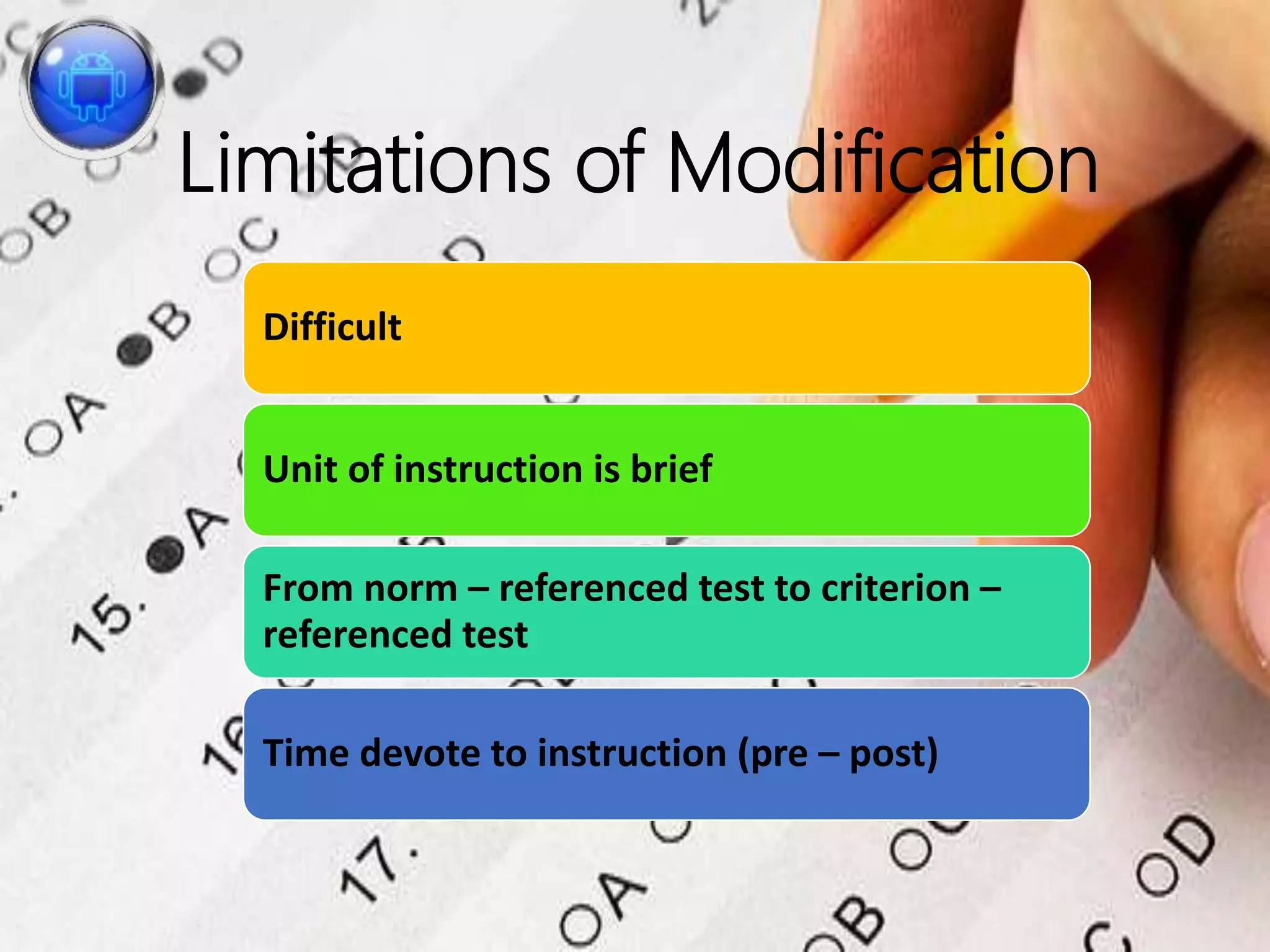 Limitations of Modification

Difficult

Unit of instruction is brief

From norm – referenced test to criterion – referenced test

Time devote to instruction (pre – post)